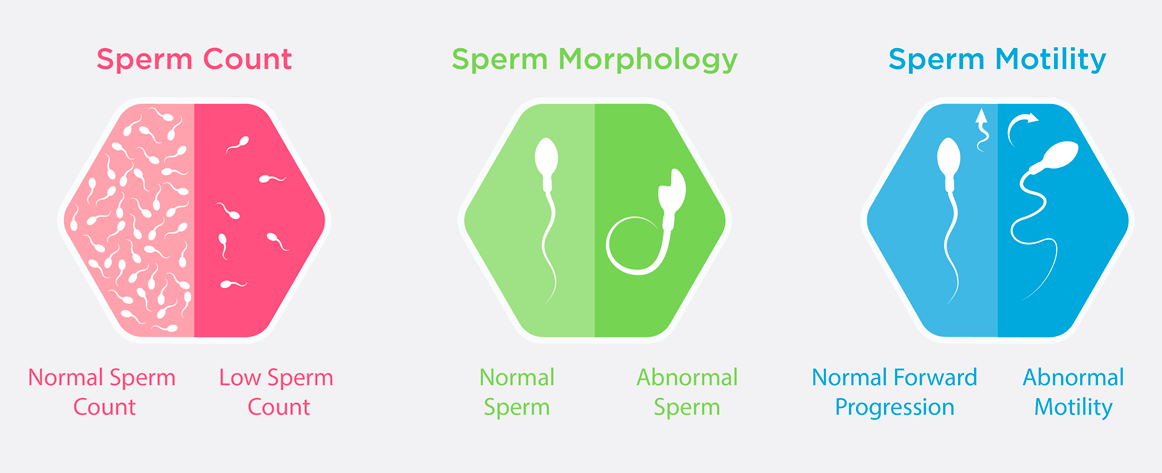 Sperm Count

Normal Sperm Count

Low Sperm Count

Sperm Morphology

Normal Sperm

Abnormal Sperm

Sperm Motility

Normal Forward Progression

Abnormal Motility